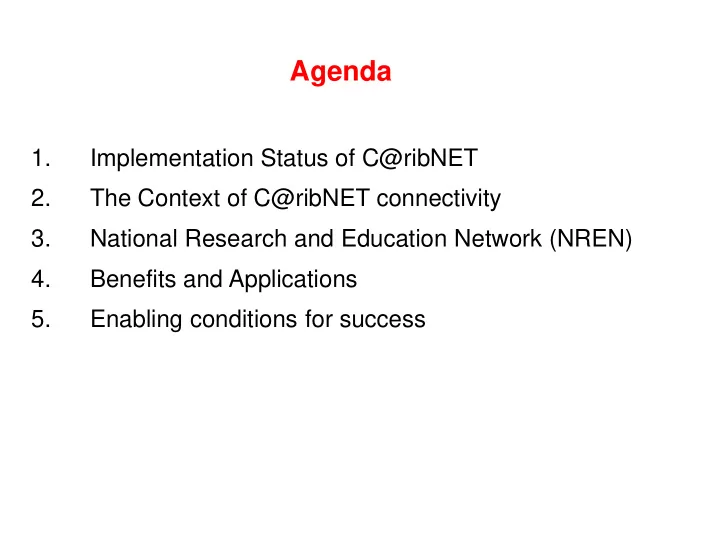 Agenda

1. Implementation Status of C@ribNET
2. The Context of C@ribNET connectivity
3. National Research and Education Network (NREN)
4. Benefits and Applications
5. Enabling conditions for success